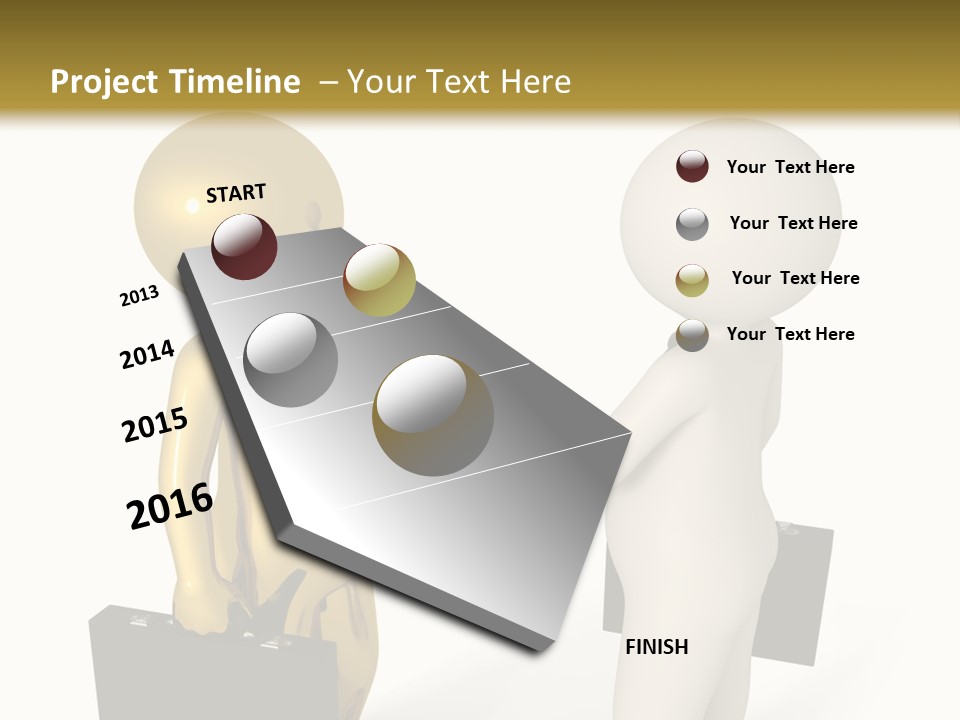 Project Timeline – Your Text Here

START

2013

2014

2015

2016

Your Text Here

Your Text Here

Your Text Here

Your Text Here

FINISH